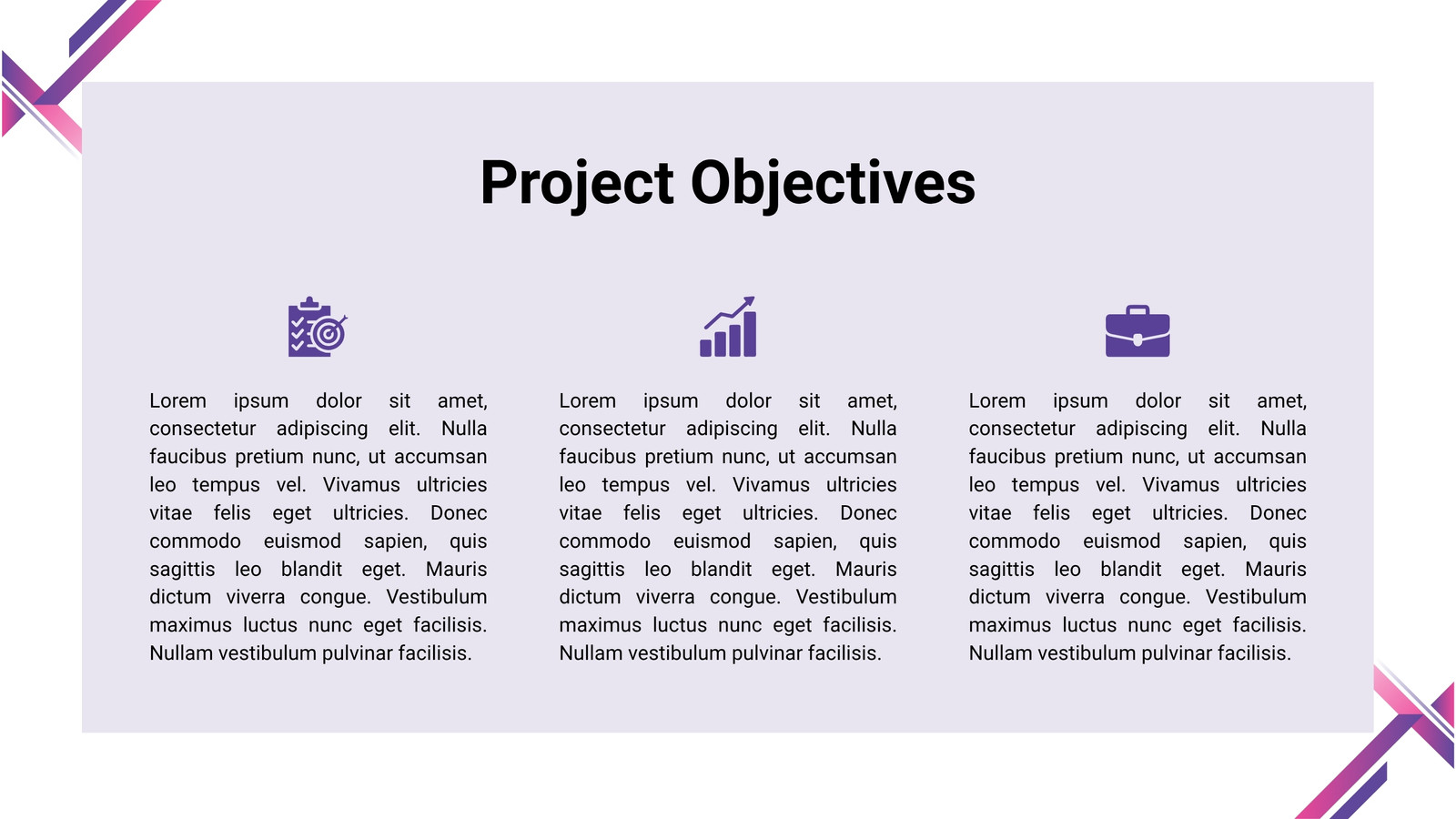 Project Objectives

Lorem ipsum dolor sit amet, consectetur adipiscing elit. Nulla faucibus pretium nunc, ut accumsan leo tempus vel. Vivamus ultricies vitae felis eget ultricies. Donec commodo euismod sapien, quis sagittis leo blandit eget. Mauris dictum viverra congue. Vestibulum maximus luctus nunc eget facilisis. Nullam vestibulum pulvinar facilisis.

Lorem ipsum dolor sit amet, consectetur adipiscing elit. Nulla faucibus pretium nunc, ut accumsan leo tempus vel. Vivamus ultricies vitae felis eget ultricies. Donec commodo euismod sapien, quis sagittis leo blandit eget. Mauris dictum viverra congue. Vestibulum maximus luctus nunc eget facilisis. Nullam vestibulum pulvinar facilisis.

Lorem ipsum dolor sit amet, consectetur adipiscing elit. Nulla faucibus pretium nunc, ut accumsan leo tempus vel. Vivamus ultricies vitae felis eget ultricies. Donec commodo euismod sapien, quis sagittis leo blandit eget. Mauris dictum viverra congue. Vestibulum maximus luctus nunc eget facilisis. Nullam vestibulum pulvinar facilisis.